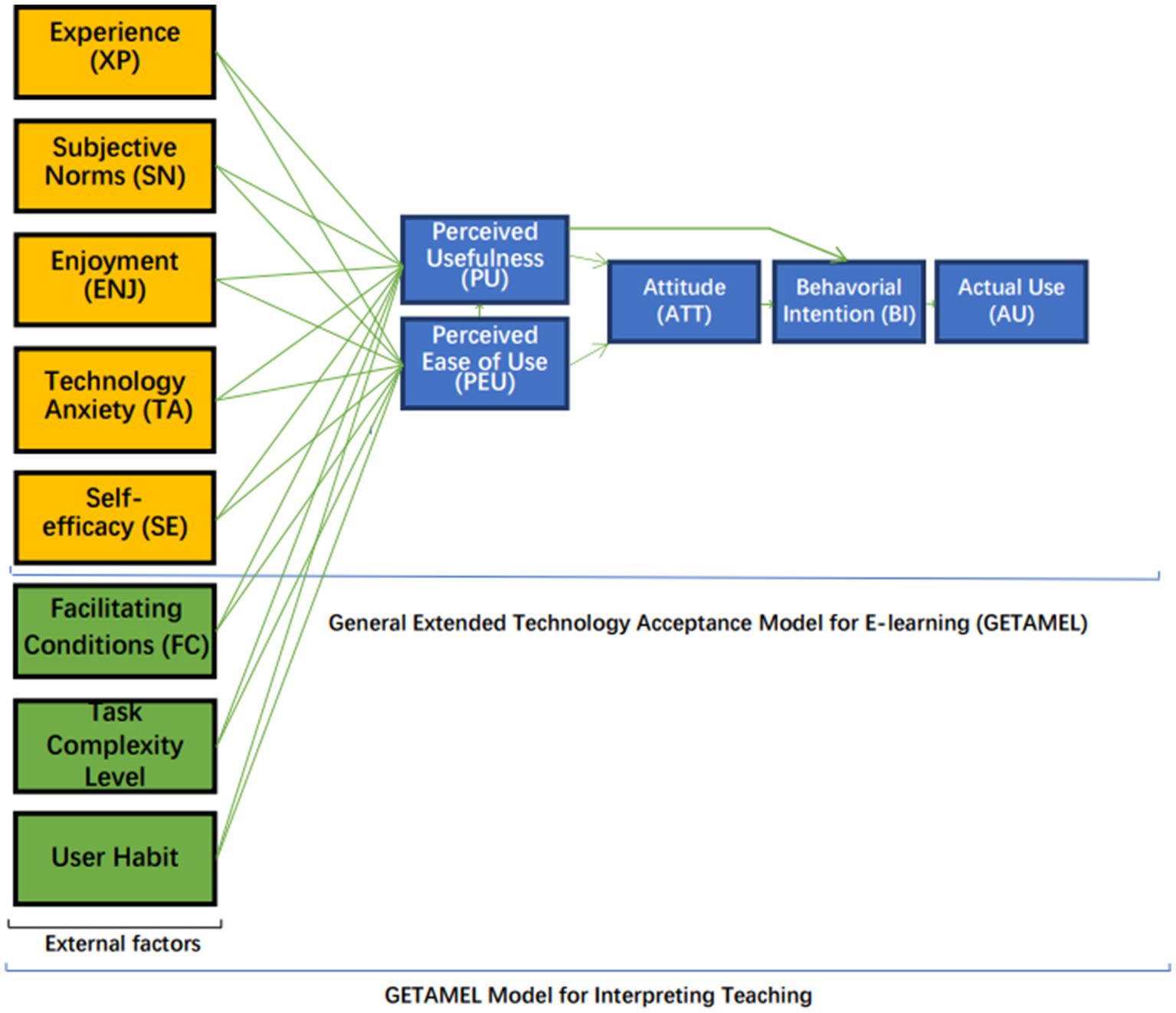 Experience (XP)

Subjective Norms (SN)

Enjoyment (ENJ)

Technology Anxiety (TA)

Self-efficacy (SE)

Facilitating Conditions (FC)

Task Complexity Level

User Habit

External factors

Perceived Usefulness (PU)

Perceived Ease of Use (PEU)

Attitude (ATT)

Behavorial Intention (BI)

Actual Use (AU)

General Extended Technology Acceptance Model for E-learning (GETAMEL)

GETAMEL Model for Interpreting Teaching